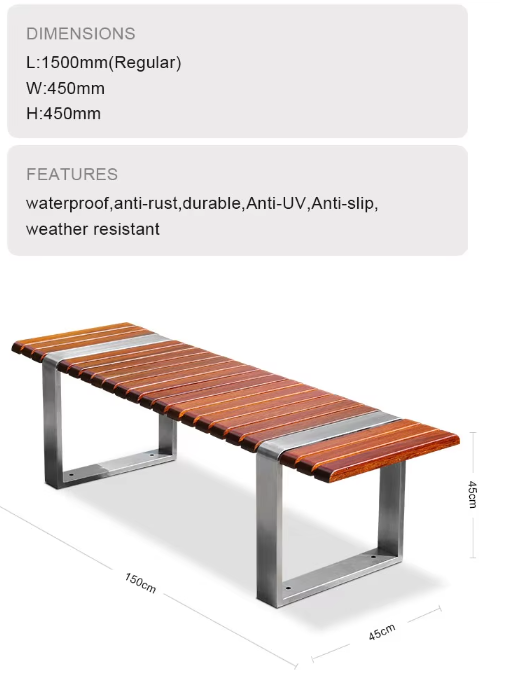 DIMENSIONS
L:1500mm(Regular)
W:450mm
H:450mm

FEATURES
waterproof,anti-rust,durable,Anti-UV,Anti-slip,
weather resistant

45cm
150cm
45cm